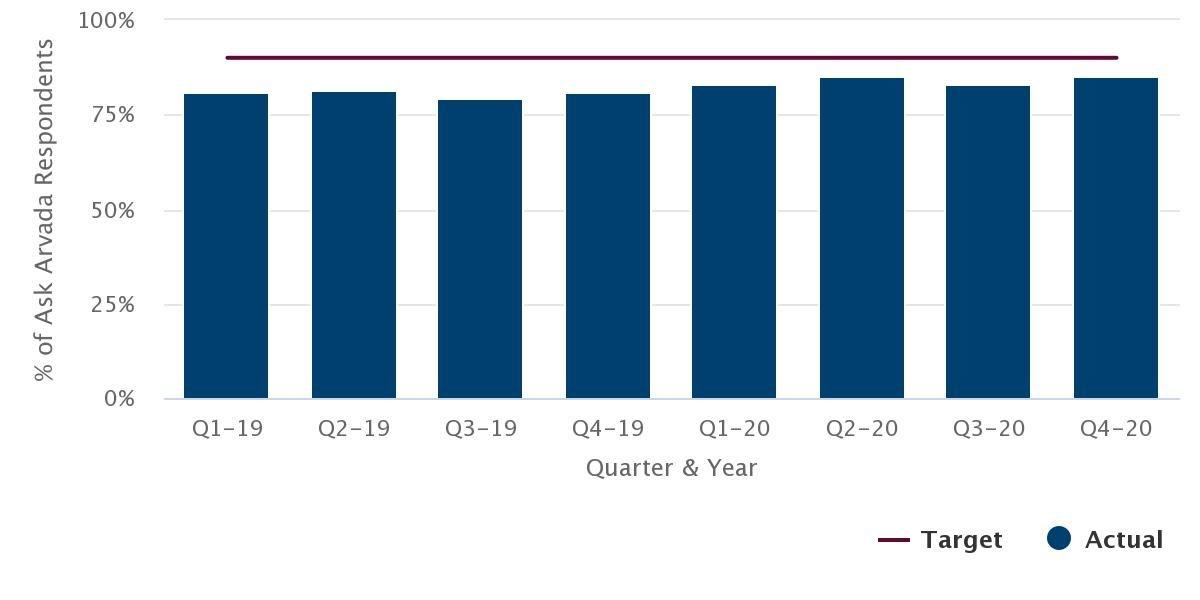 % of Ask Arvada Respondents

100%
75%
50%
25%
0%

Q1-19 Q2-19 Q3-19 Q4-19 Q1-20 Q2-20 Q3-20 Q4-20

Quarter & Year

Target Actual